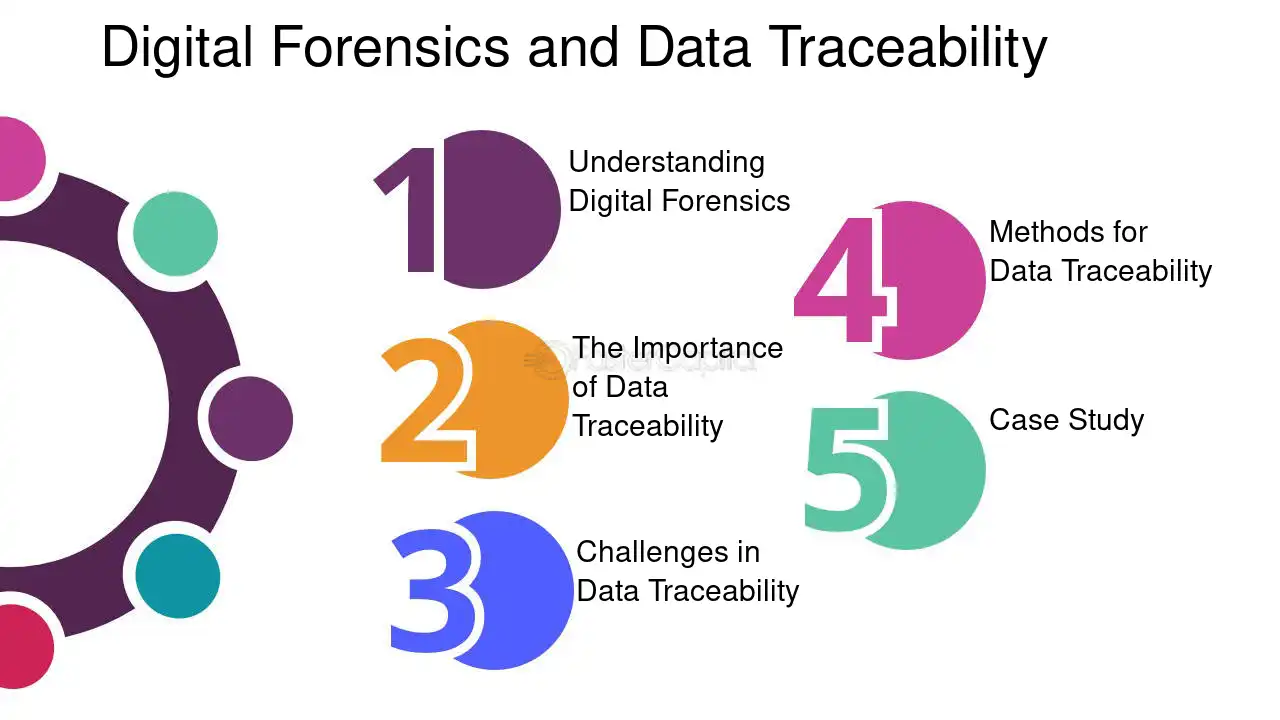 Digital Forensics and Data Traceability

1
Understanding Digital Forensics

2
The Importance of Data Traceability

3
Challenges in Data Traceability

4
Methods for Data Traceability

5
Case Study